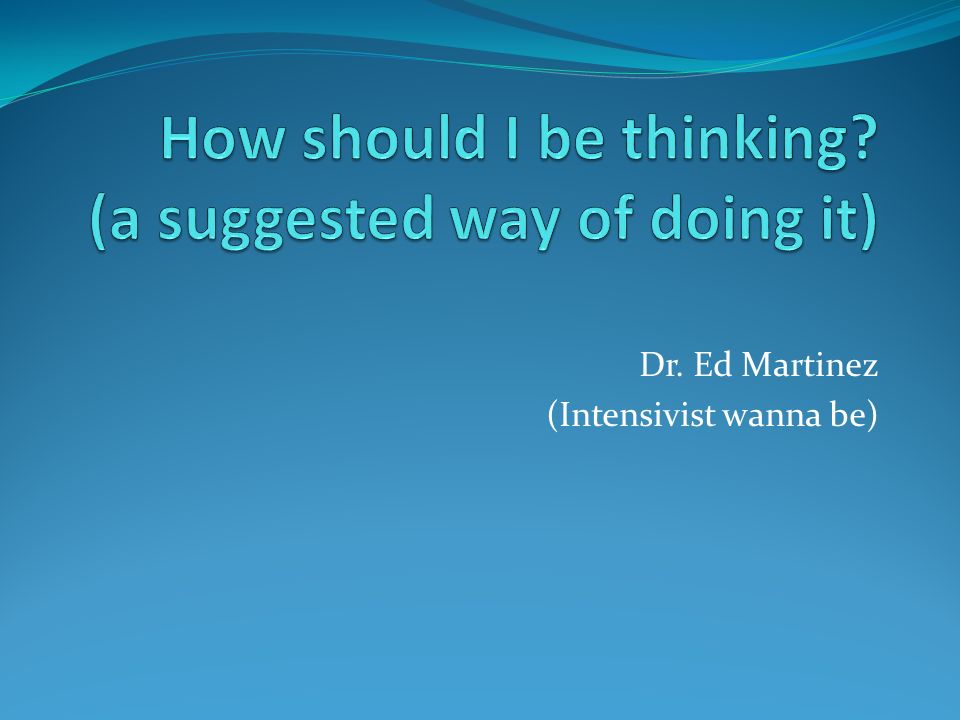 How should I be thinking?
(a suggested way of doing it)

Dr. Ed Martinez
(Intensivist wanna be)